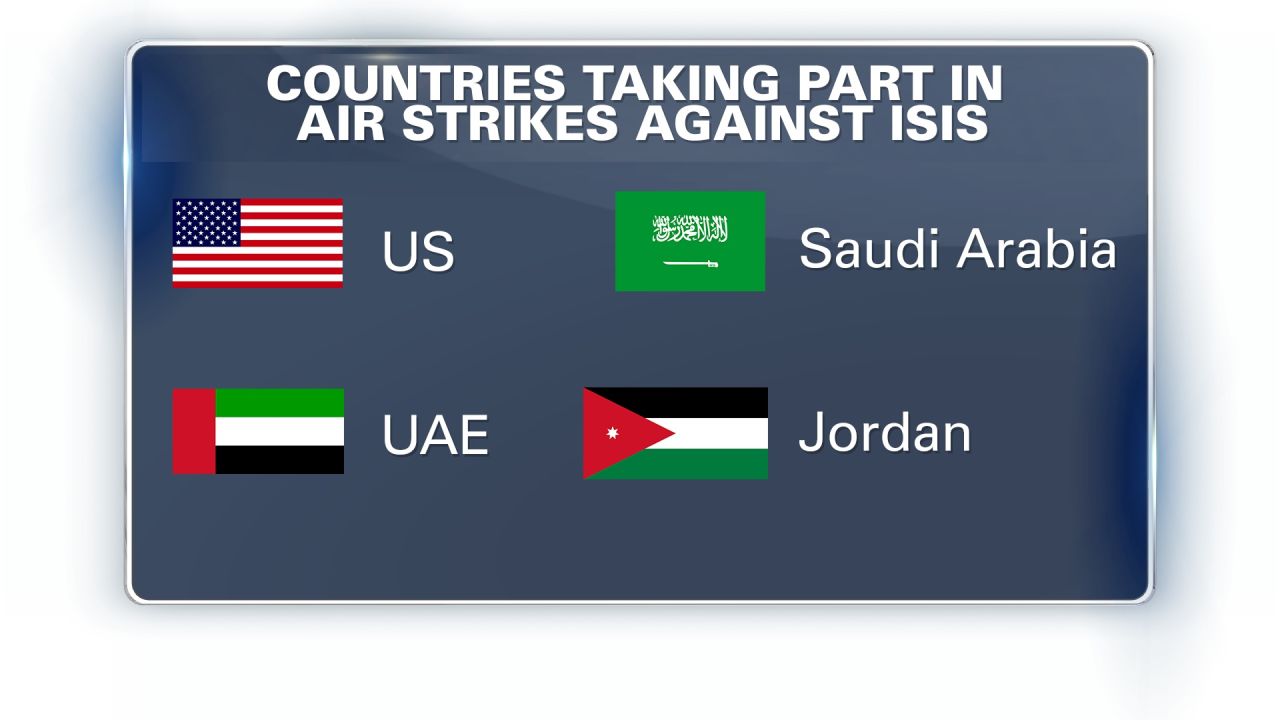 COUNTRIES TAKING PART IN AIR STRIKES AGAINST ISIS

US

Saudi Arabia

UAE

Jordan